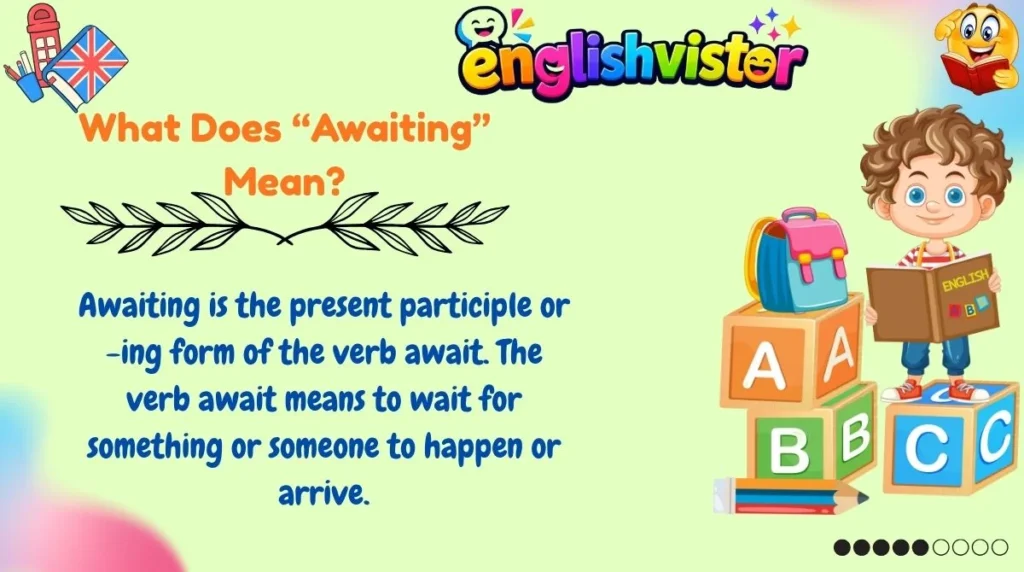 englishvistor

What Does “Awaiting” Mean?

Awaiting is the present participle or -ing form of the verb await. The verb await means to wait for something or someone to happen or arrive.

ENGLISH
B

A A
B B
C C